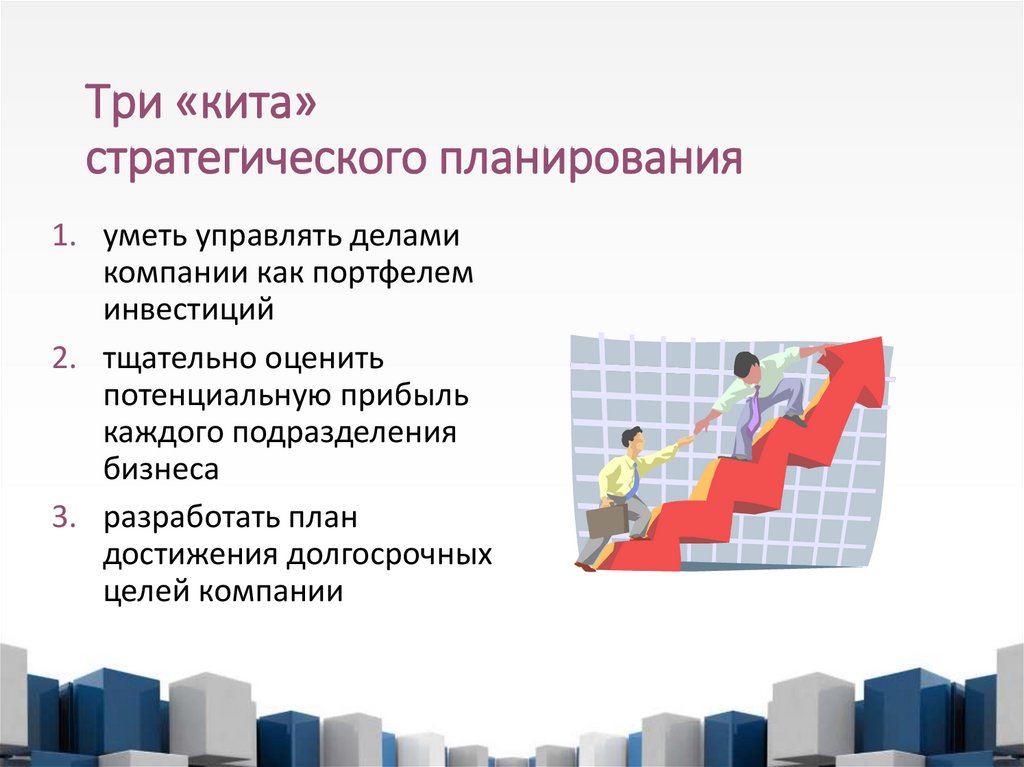 Три «кита» стратегического планирования

1. уметь управлять делами компании как портфелем инвестиций
2. тщательно оценить потенциальную прибыль каждого подразделения бизнеса
3. разработать план достижения долгосрочных целей компании